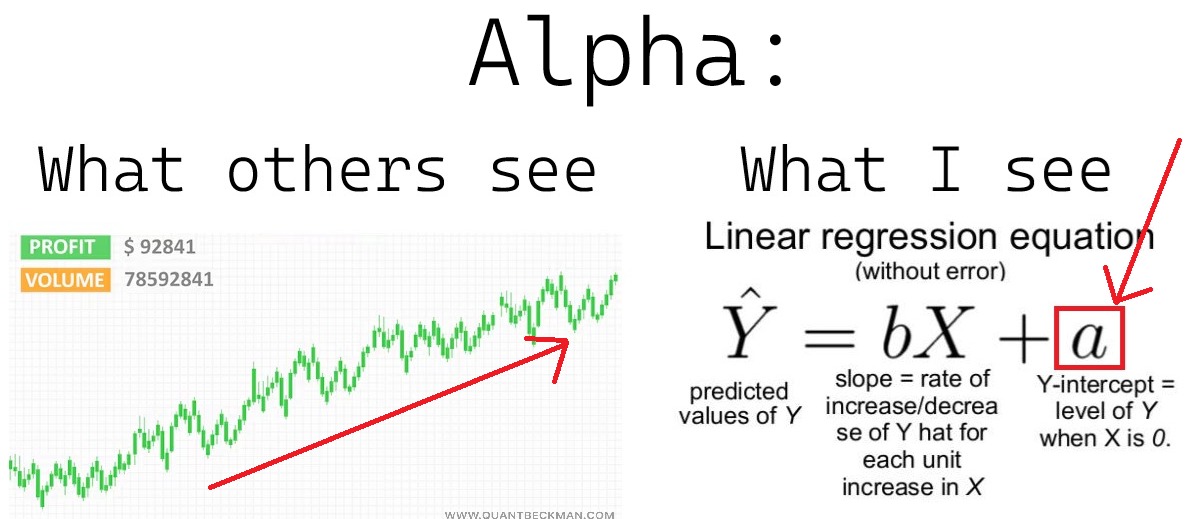 Alpha:

What others see

PROFIT $ 92841
VOLUME 78592841

WWW.QUANTBECKMAN.COM

What I see

Linear regression equation
(without error)

$\hat{Y} = bX + a$

predicted values of Y

slope = rate of increase/decrease of Y hat for each unit increase in X

Y-intercept = level of Y when X is 0.